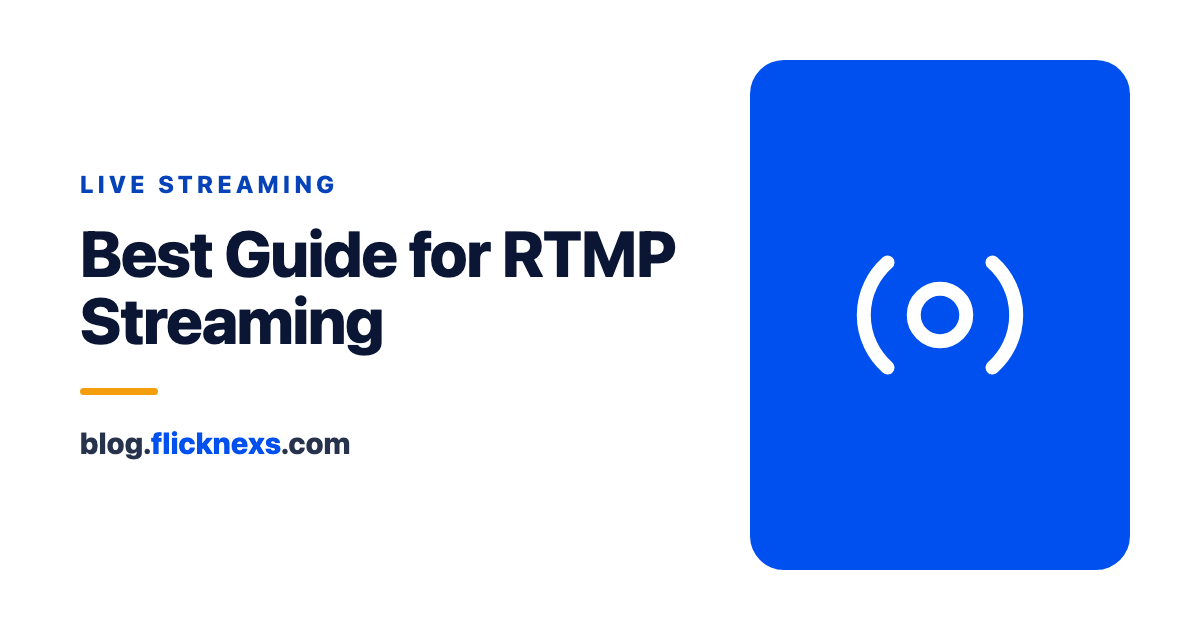 LIVE STREAMING

Best Guide for RTMP Streaming

blog.flicknexs.com